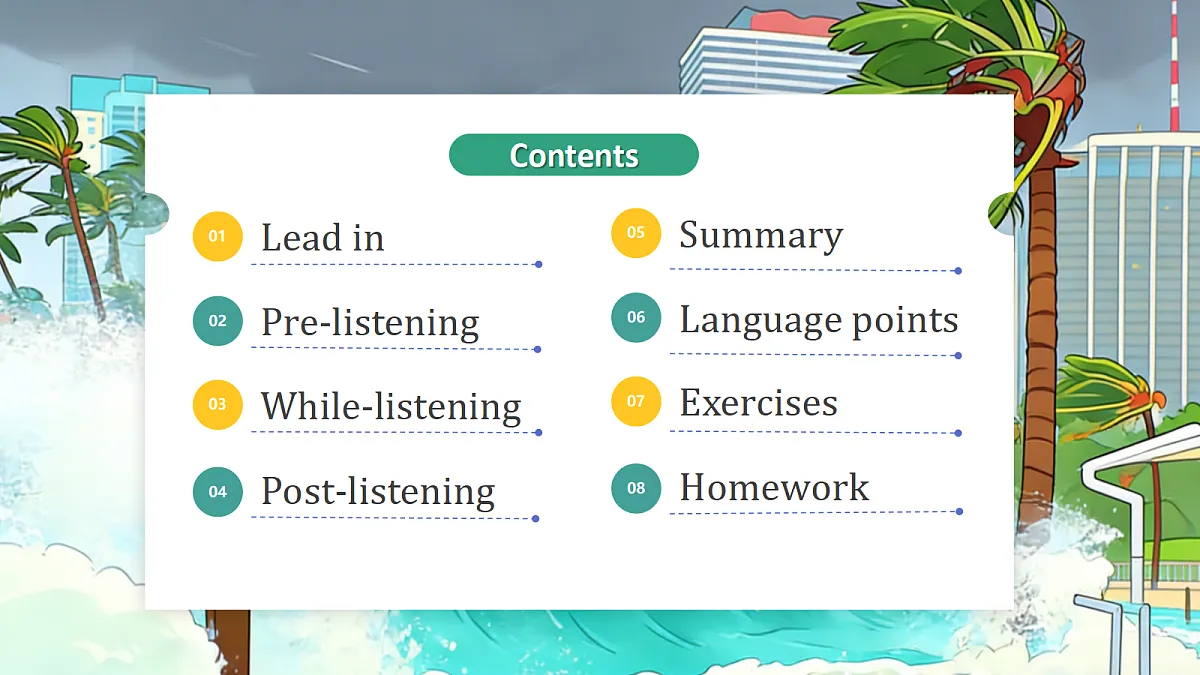 Contents

01 Lead in

02 Pre-listening

03 While-listening

04 Post-listening

05 Summary

06 Language points

07 Exercises

08 Homework